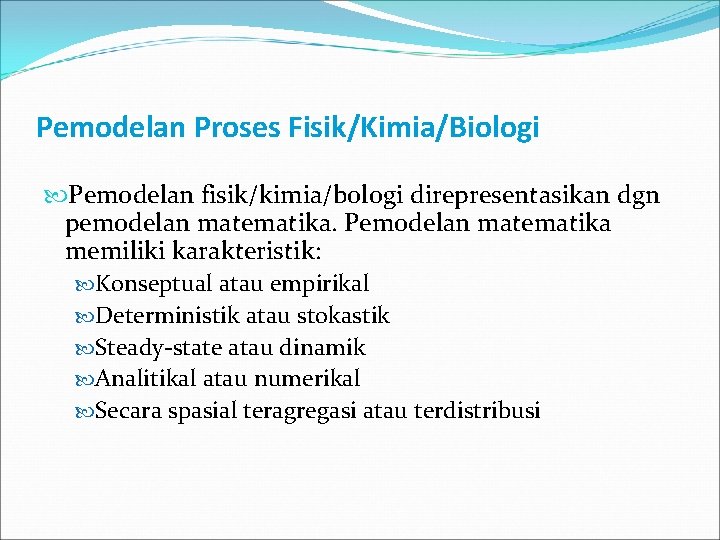 Pemodelan Proses Fisik/Kimia/Biologi

Pemodelan fisik/kimia/bologi direpresentasikan dgn pemodelan matematika. Pemodelan matematika memiliki karakteristik:

Konseptual atau empirikal

Deterministik atau stokastik

Steady-state atau dinamik

Analitikal atau numerikal

Secara spasial teragregasi atau terdistribusi